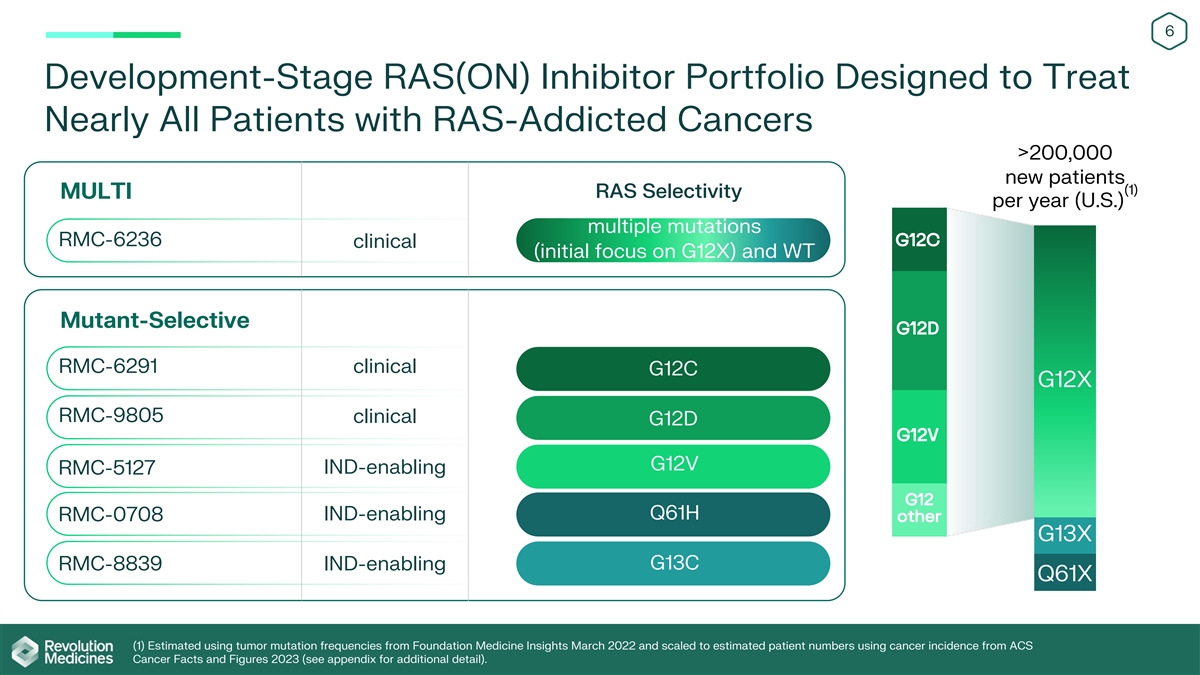 6

Development-Stage RAS(ON) Inhibitor Portfolio Designed to Treat Nearly All Patients with RAS-Addicted Cancers

| MULTI | | RAS Selectivity |
|---|---|---|
| RMC-6236 | clinical | multiple mutations (initial focus on G12X) and WT |

| Mutant-Selective | | |
|---|---|---|
| RMC-6291 | clinical | G12C |
| RMC-9805 | clinical | G12D |
| RMC-5127 | IND-enabling | G12V |
| RMC-0708 | IND-enabling | Q61H |
| RMC-8839 | IND-enabling | G13C |

>200,000 new patients per year (U.S.)$^{(1)}$

G12C
G12D
G12V
G12 other

G12X
G13X
Q61X

Revolution Medicines

(1) Estimated using tumor mutation frequencies from Foundation Medicine Insights March 2022 and scaled to estimated patient numbers using cancer incidence from ACS Cancer Facts and Figures 2023 (see appendix for additional detail).